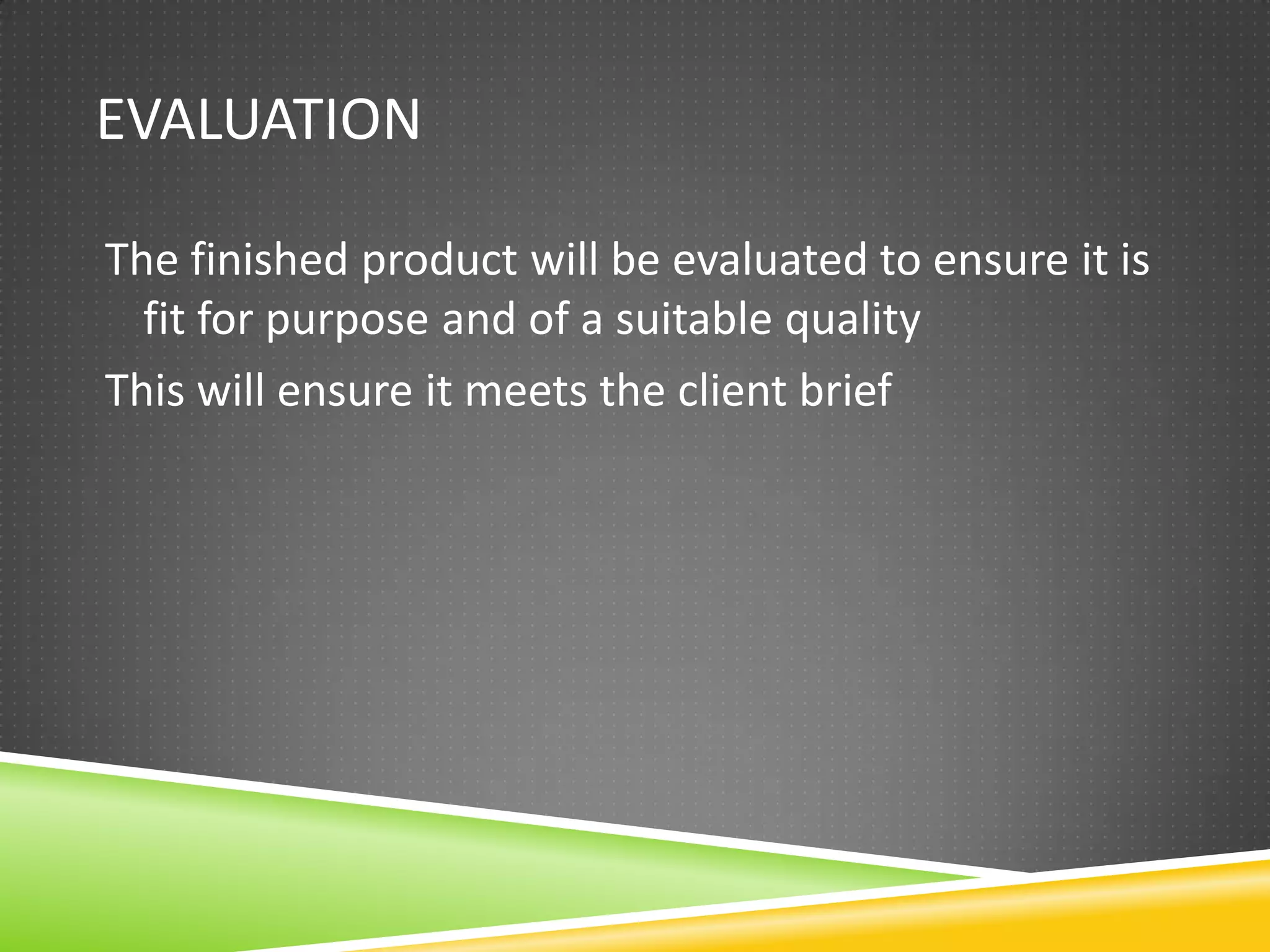 EVALUATION

The finished product will be evaluated to ensure it is fit for purpose and of a suitable quality

This will ensure it meets the client brief